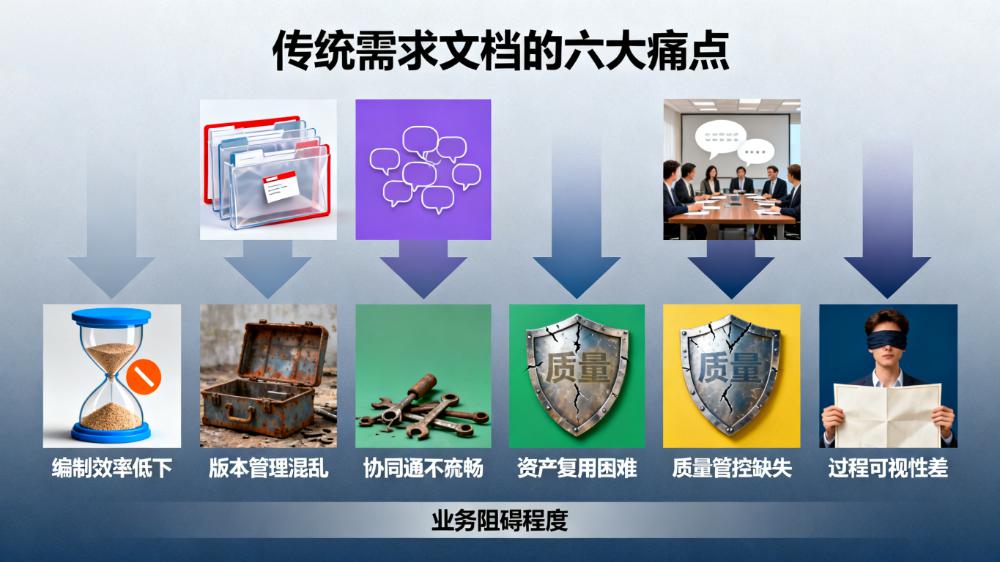 传统需求文档的六大痛点

质量

质量

编制效率低下
版本管理混乱
协同通不流畅
资产复用困难
质量管控缺失
过程可视性差

业务阻碍程度